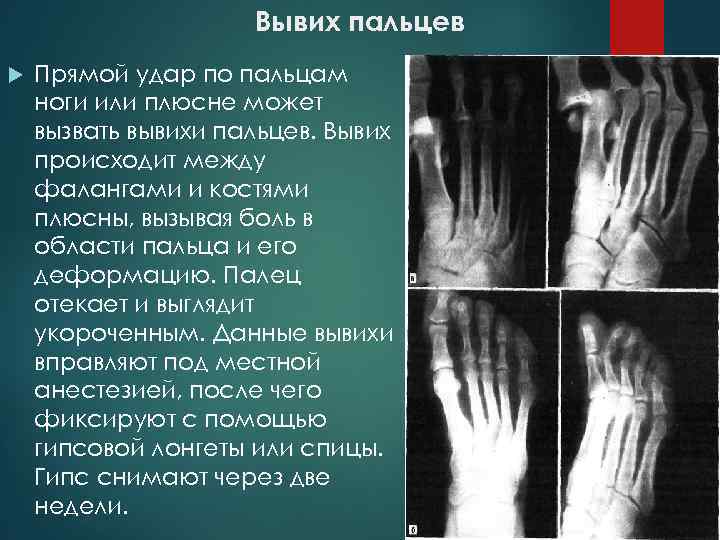 Вывих пальцев

Прямой удар по пальцам ноги или плюсне может вызвать вывихи пальцев. Вывих происходит между фалангами и костями плюсны, вызывая боль в области пальца и его деформацию. Палец отекает и выглядит укороченным. Данные вывихи вправляют под местной анестезией, после чего фиксируют с помощью гипсовой лонгеты или спицы. Гипс снимают через две недели.

а

б